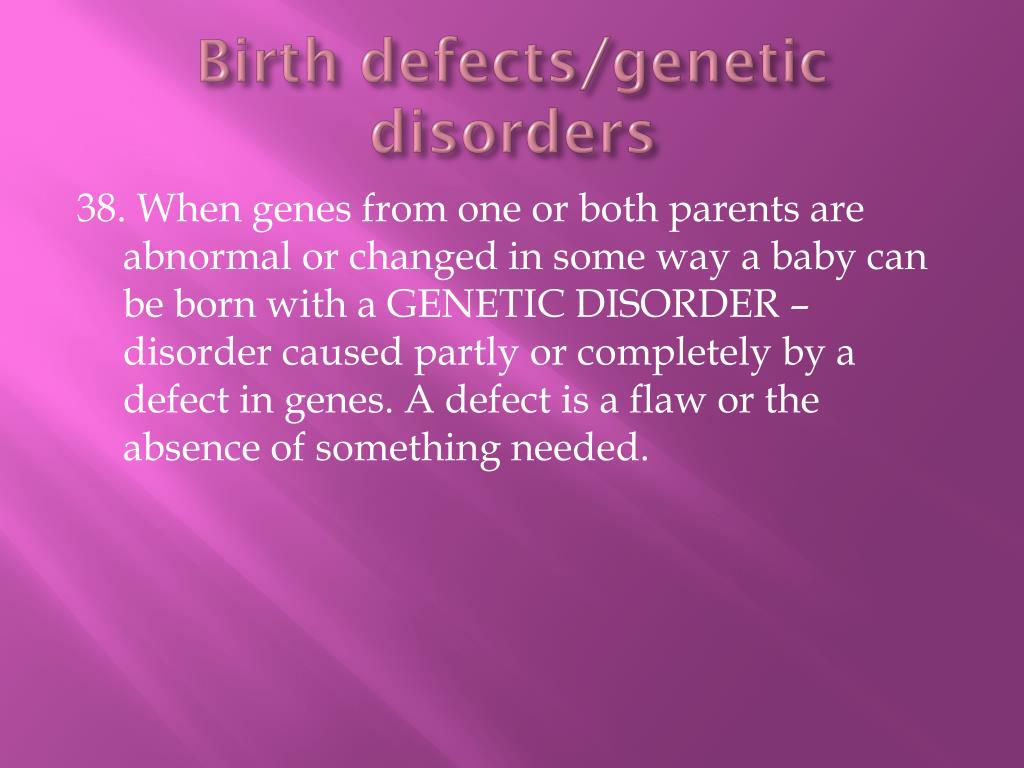 Birth defects/genetic disorders

38. When genes from one or both parents are abnormal or changed in some way a baby can be born with a GENETIC DISORDER – disorder caused partly or completely by a defect in genes. A defect is a flaw or the absence of something needed.